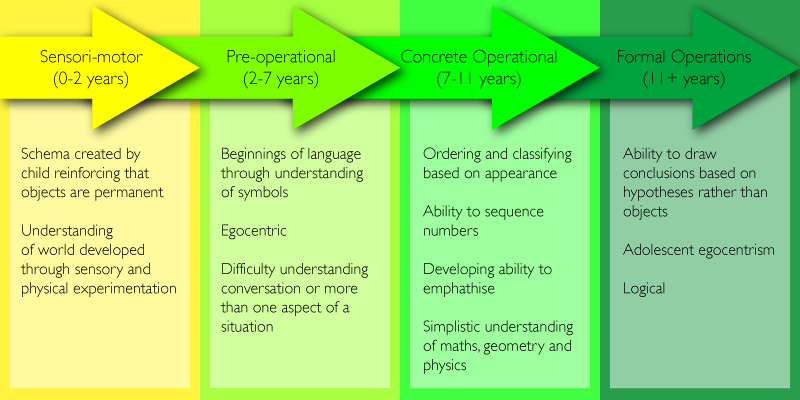 Sensori-motor
(0-2 years)

Schema created by child reinforcing that objects are permanent

Understanding of world developed through sensory and physical experimentation

Pre-operational
(2-7 years)

Beginnings of language through understanding of symbols

Egocentric

Difficulty understanding conversation or more than one aspect of a situation

Concrete Operational
(7-11 years)

Ordering and classifying based on appearance

Ability to sequence numbers

Developing ability to emphathise

Simplistic understanding of maths, geometry and physics

Formal Operations
(11+ years)

Ability to draw conclusions based on hypotheses rather than objects

Adolescent egocentrism

Logical